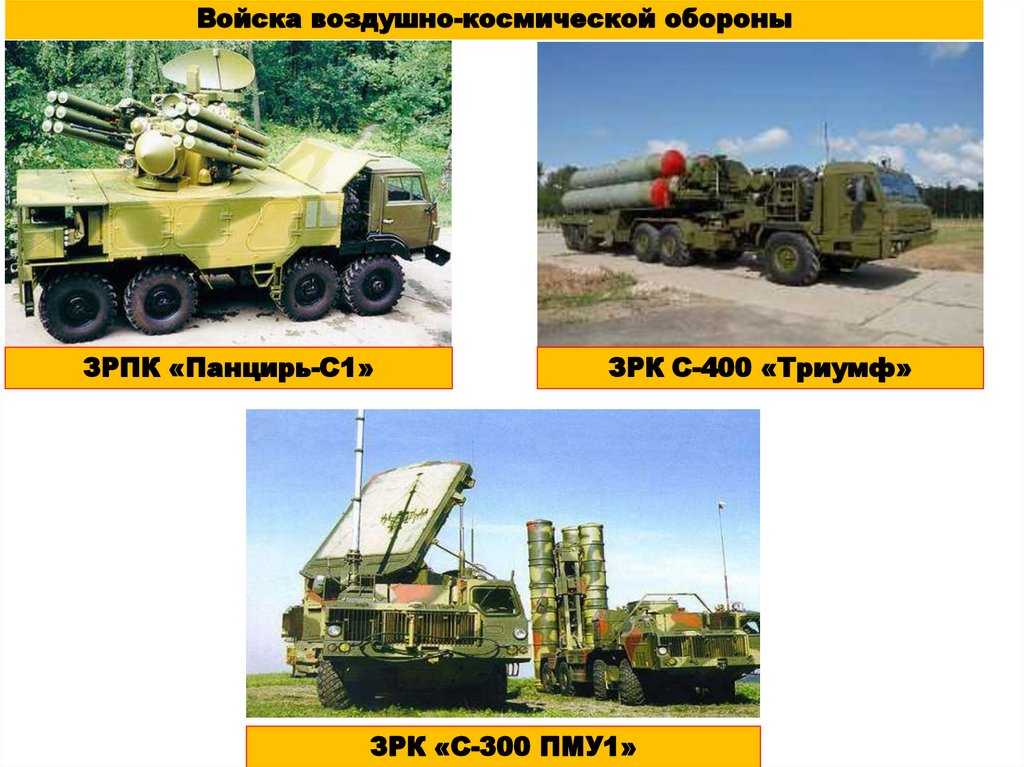 Войска воздушно-космической обороны

ЗРПК «Панцирь-С1»

ЗРК С-400 «Триумф»

ЗРК «С-300 ПМУ1»